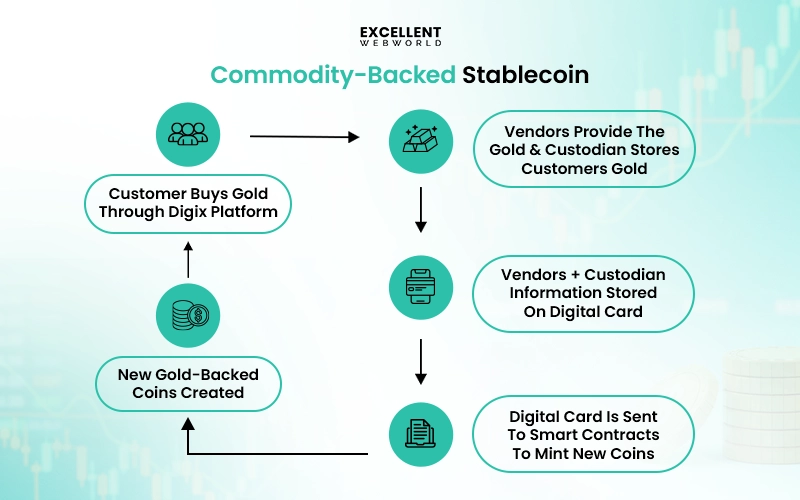 EXCELLENT
WEBWORLD

Commodity-Backed Stablecoin

Customer Buys Gold Through Digix Platform

Vendors Provide The Gold & Custodian Stores Customers Gold

Vendors + Custodian Information Stored On Digital Card

Digital Card Is Sent To Smart Contracts To Mint New Coins

New Gold-Backed Coins Created